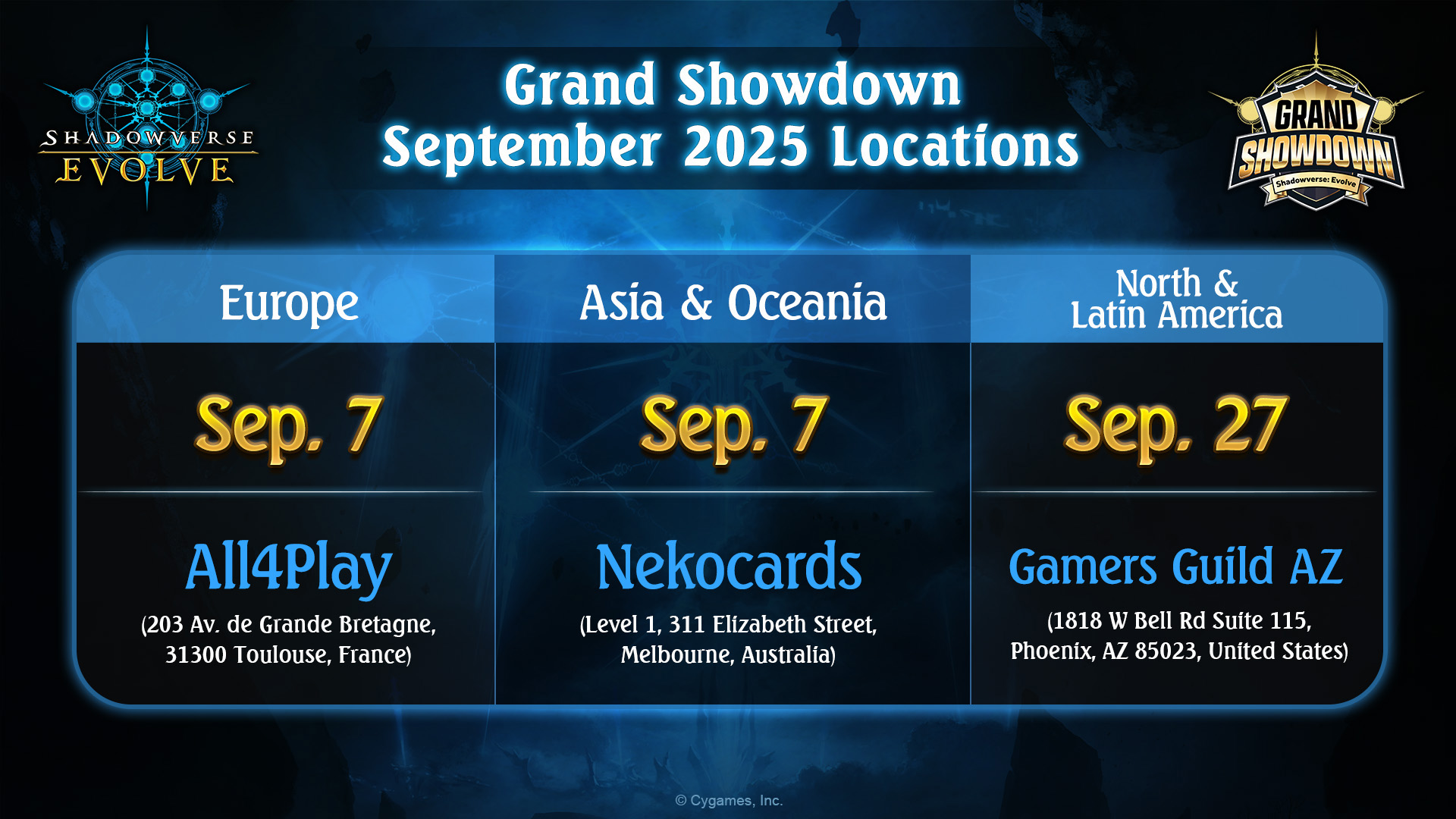 SHADOWVERSE EVOLVE

Grand Showdown
September 2025 Locations

GRAND SHOWDOWN
Shadowverse: Evolve

| Europe | Asia & Oceania | North & Latin America |
|---|---|---|
| Sep. 7 | Sep. 7 | Sep. 27 |
| All4Play (203 Av. de Grande Bretagne, 31300 Toulouse, France) | Nekocards (Level 1, 311 Elizabeth Street, Melbourne, Australia) | Gamers Guild AZ (1818 W Bell Rd Suite 115, Phoenix, AZ 85023, United States) |

© Cygames, Inc.